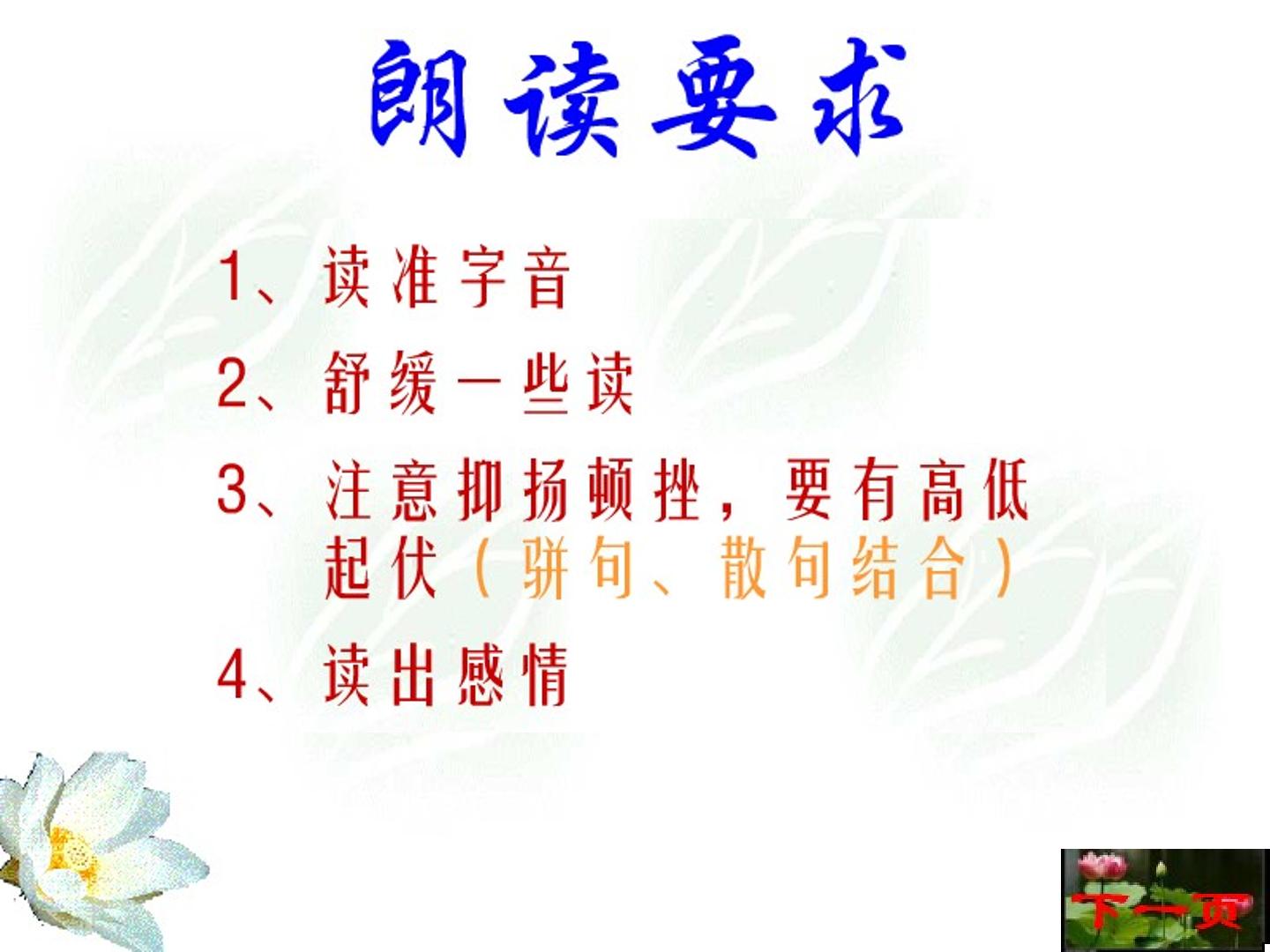 朗读要求

1、读准字音

2、舒缓一些读

3、注意抑扬顿挫，要有高低起伏（骈句、散句结合）

4、读出感情

下一页